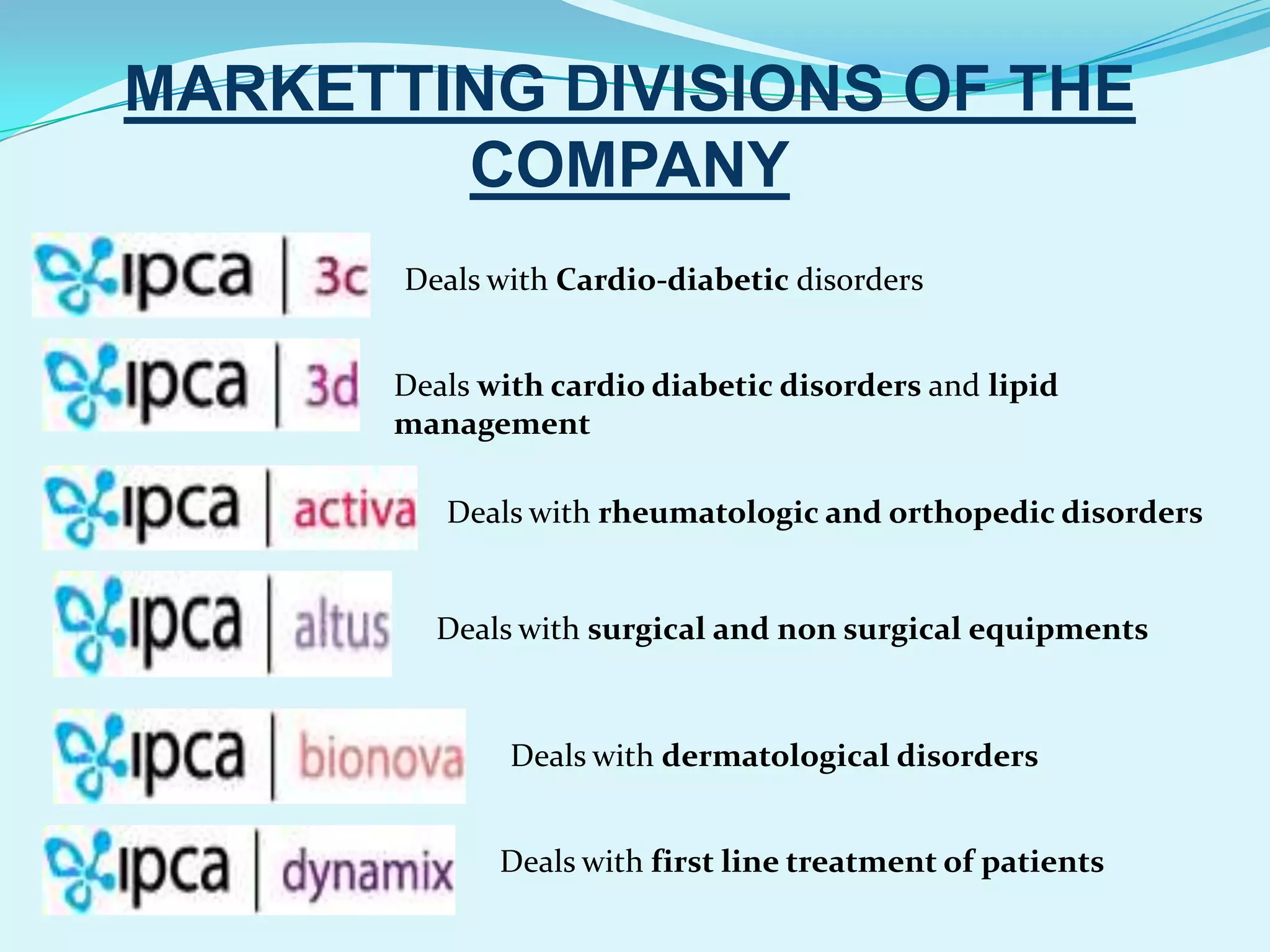 MARKETTING DIVISIONS OF THE COMPANY

ipca | 3c Deals with Cardio-diabetic disorders

ipca | 3d Deals with cardio diabetic disorders and lipid management

ipca | activa Deals with rheumatologic and orthopedic disorders

ipca | altus Deals with surgical and non surgical equipments

ipca | bionova Deals with dermatological disorders

ipca | dynamix Deals with first line treatment of patients